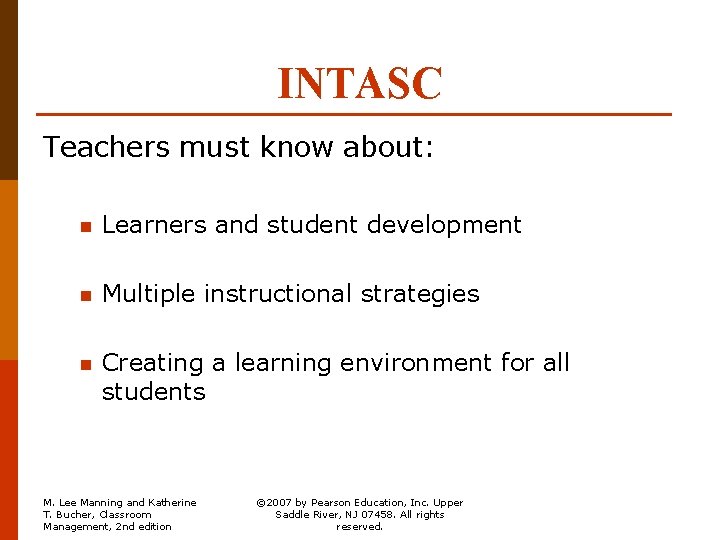 INTASC

Teachers must know about:

Learners and student development

Multiple instructional strategies

Creating a learning environment for all students

M. Lee Manning and Katherine T. Bucher, Classroom Management, 2nd edition

©2007 by Pearson Education, Inc. Upper Saddle River, NJ 07458. All rights reserved.